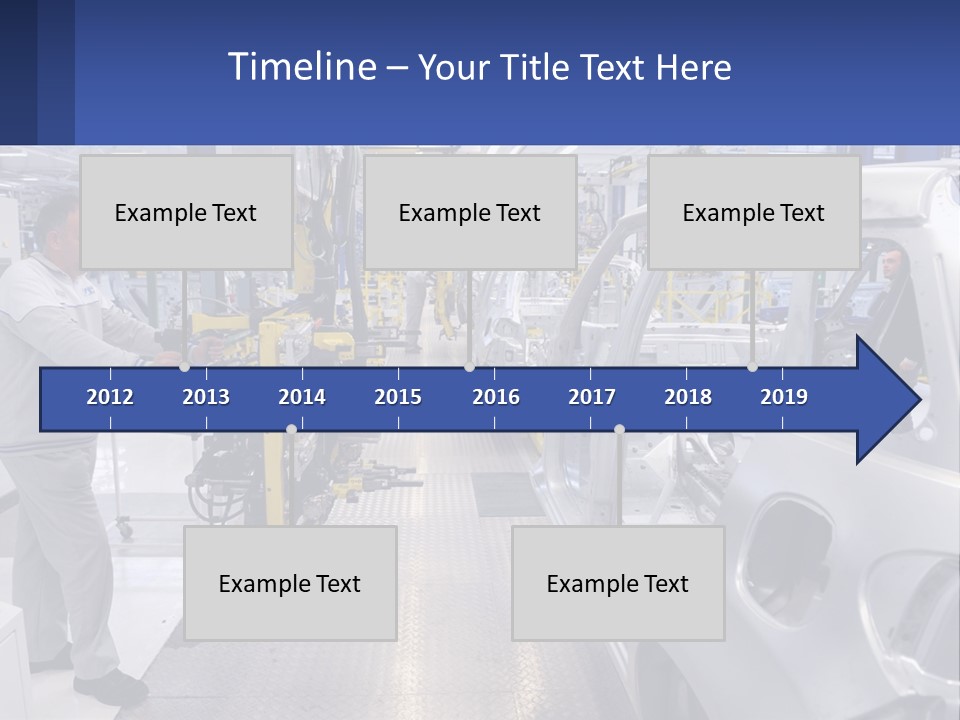 Timeline – Your Title Text Here

Example Text

Example Text

Example Text

2012 2013 2014 2015 2016 2017 2018 2019

Example Text

Example Text